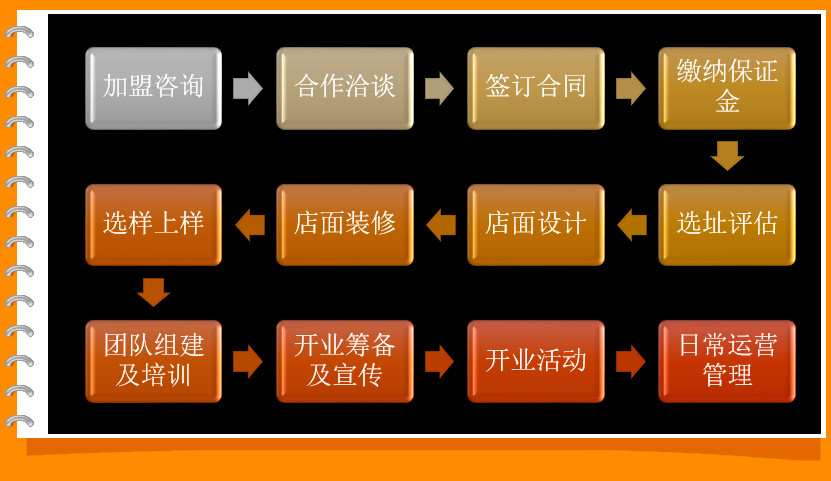 加盟咨询

合作洽谈

签订合同

缴纳保证金

选址评估

店面设计

店面装修

选样上样

团队组建及培训

开业筹备及宣传

开业活动

日常运营管理